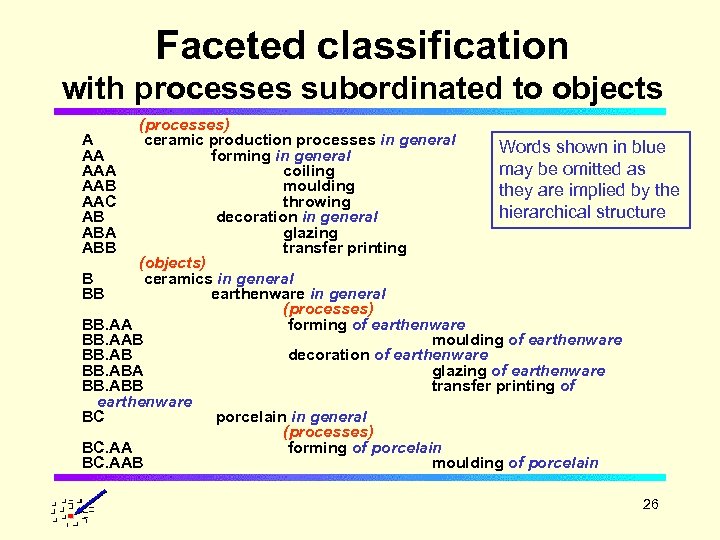 Faceted classification
with processes subordinated to objects

(processes)
A ceramic production processes in general
AA forming in general
AAA coiling
AAB moulding
AAC throwing
AB decoration in general
ABA glazing
ABB transfer printing
(objects)
B ceramics in general
BB earthenware in general
(processes)
BB.AA forming of earthenware
BB.AAB moulding of earthenware
BB.AB decoration of earthenware
BB.ABA glazing of earthenware
BB.ABB transfer printing of earthenware
BC porcelain in general
(processes)
BC.AA forming of porcelain
BC.AAB moulding of porcelain

Words shown in blue may be omitted as they are implied by the hierarchical structure

26